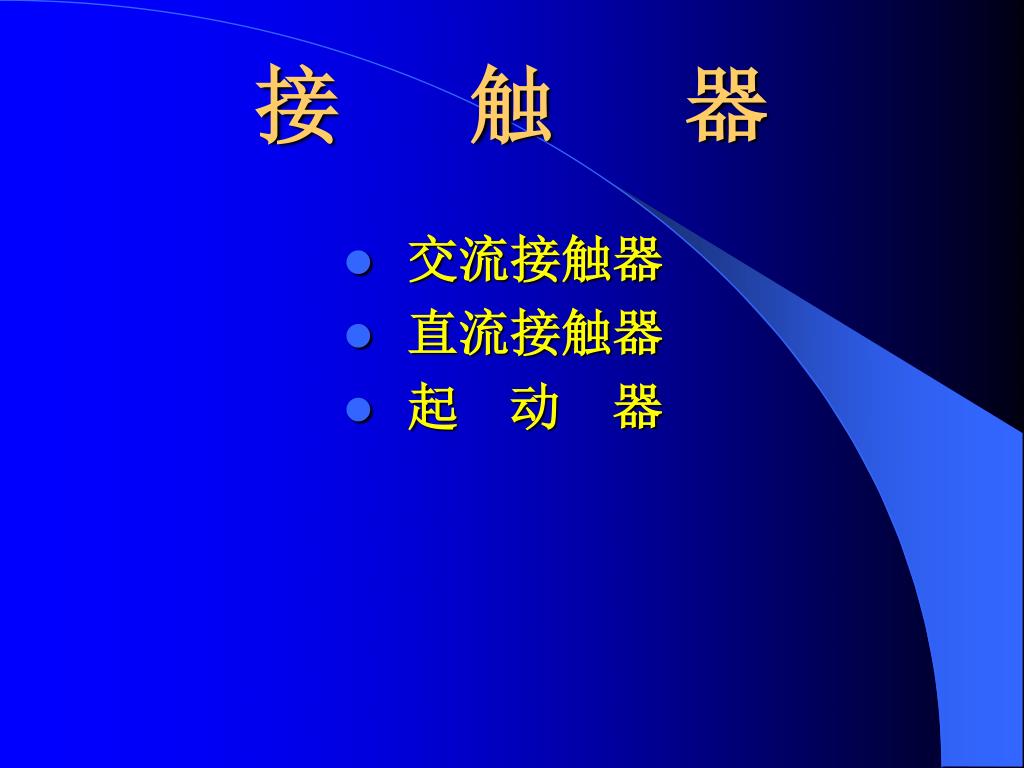 接 触 器

- 交流接触器
- 直流接触器
- 起 动 器